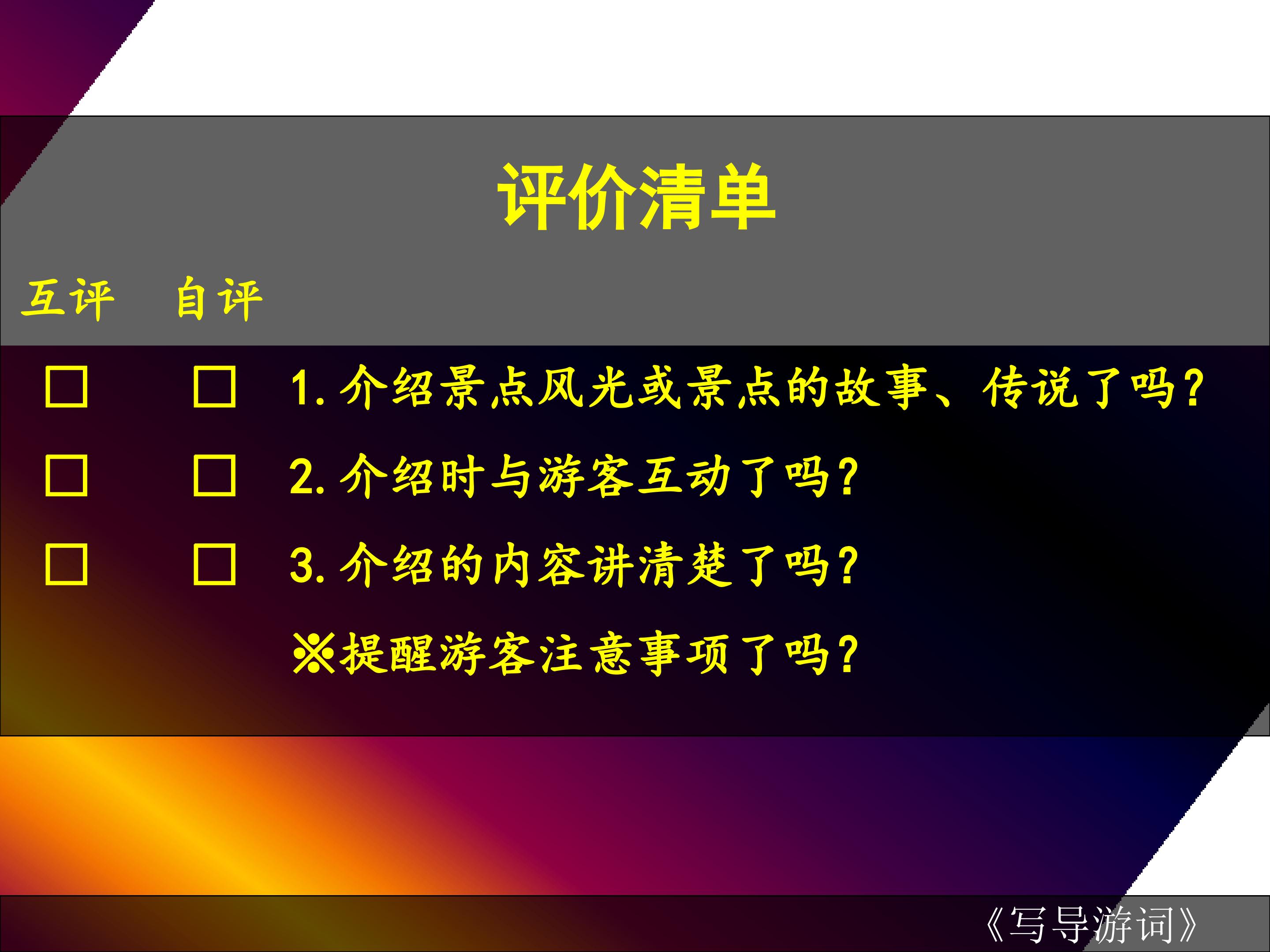 评价清单

互评 自评

☐ ☐ 1.介绍景点风光或景点的故事、传说了吗?

☐ ☐ 2.介绍时与游客互动了吗?

☐ ☐ 3.介绍的内容讲清楚了吗?

※提醒游客注意事项了吗?

《写导游词》